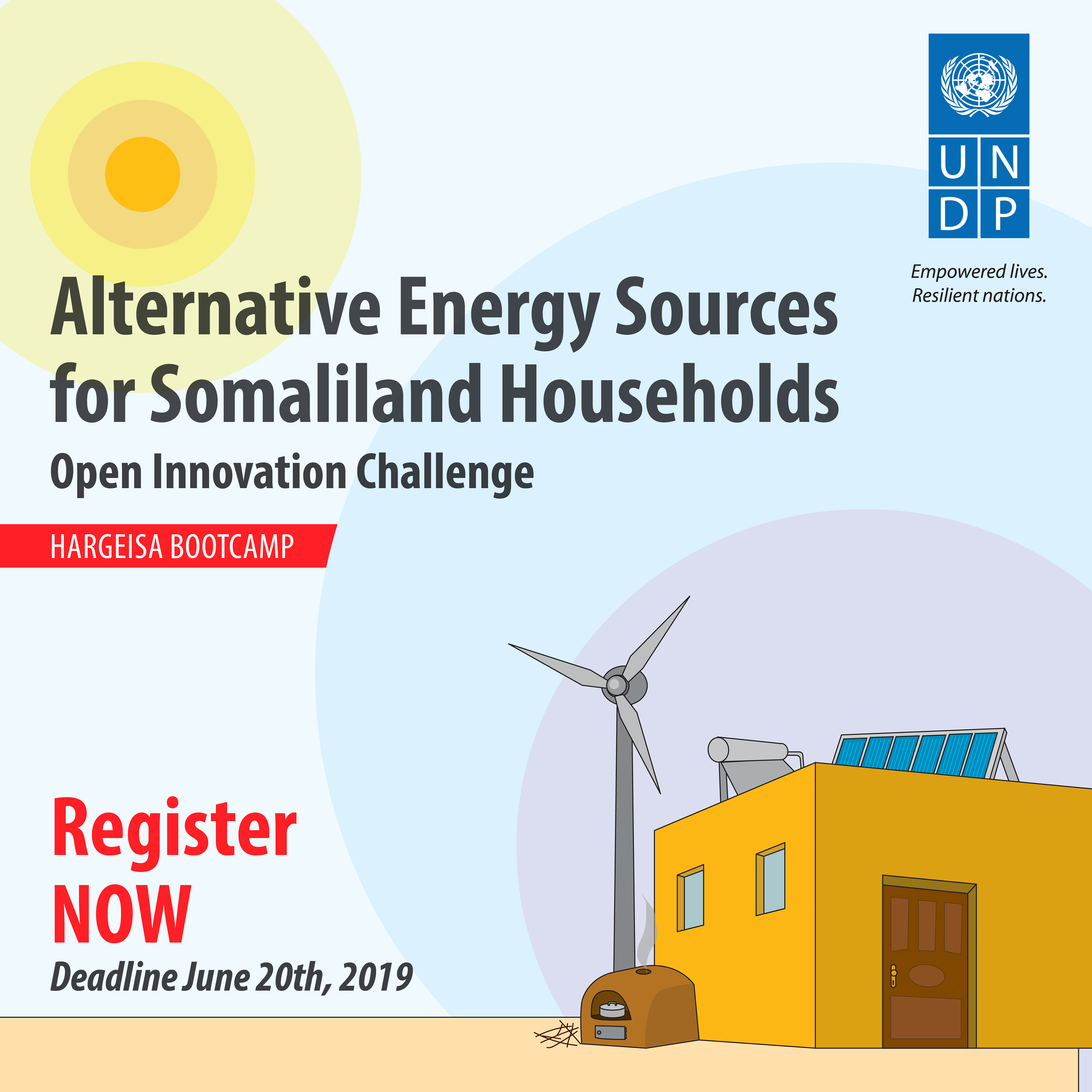 U N
D P

Empowered lives.
Resilient nations.

Alternative Energy Sources for Somaliland Households

Open Innovation Challenge

HARGEISA BOOTCAMP

Register NOW

Deadline June 20th, 2019